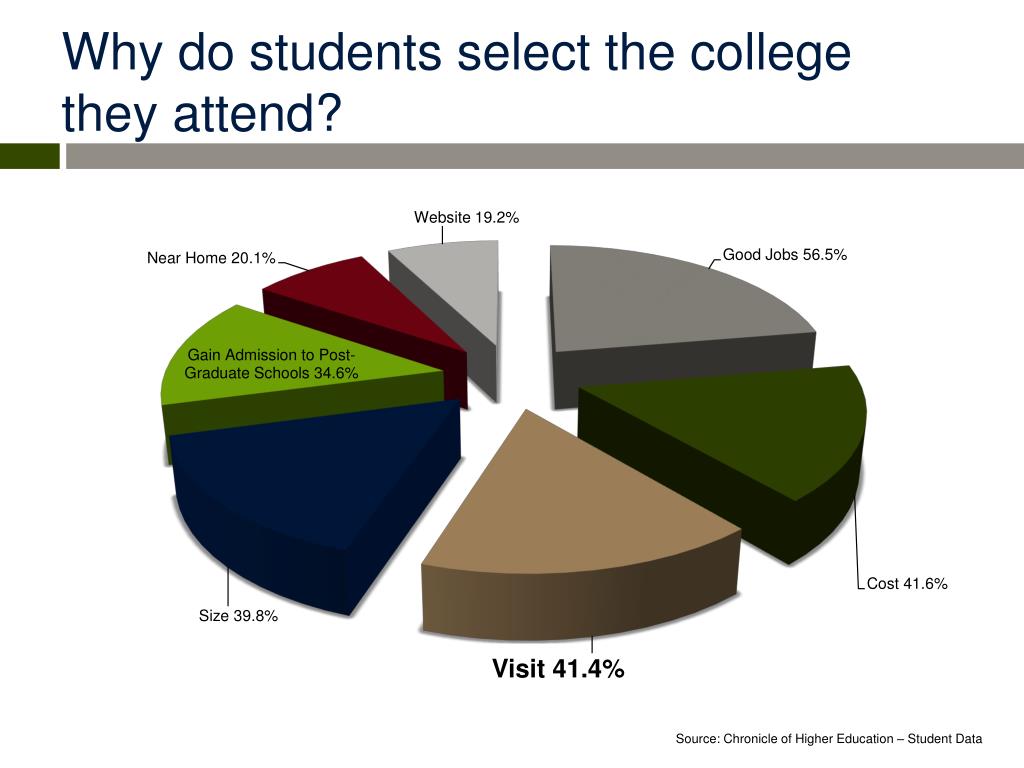 Why do students select the college they attend?

Website 19.2%

Near Home 20.1%

Good Jobs 56.5%

Gain Admission to Post-Graduate Schools 34.6%

Cost 41.6%

Size 39.8%

Visit 41.4%

Source: Chronicle of Higher Education – Student Data